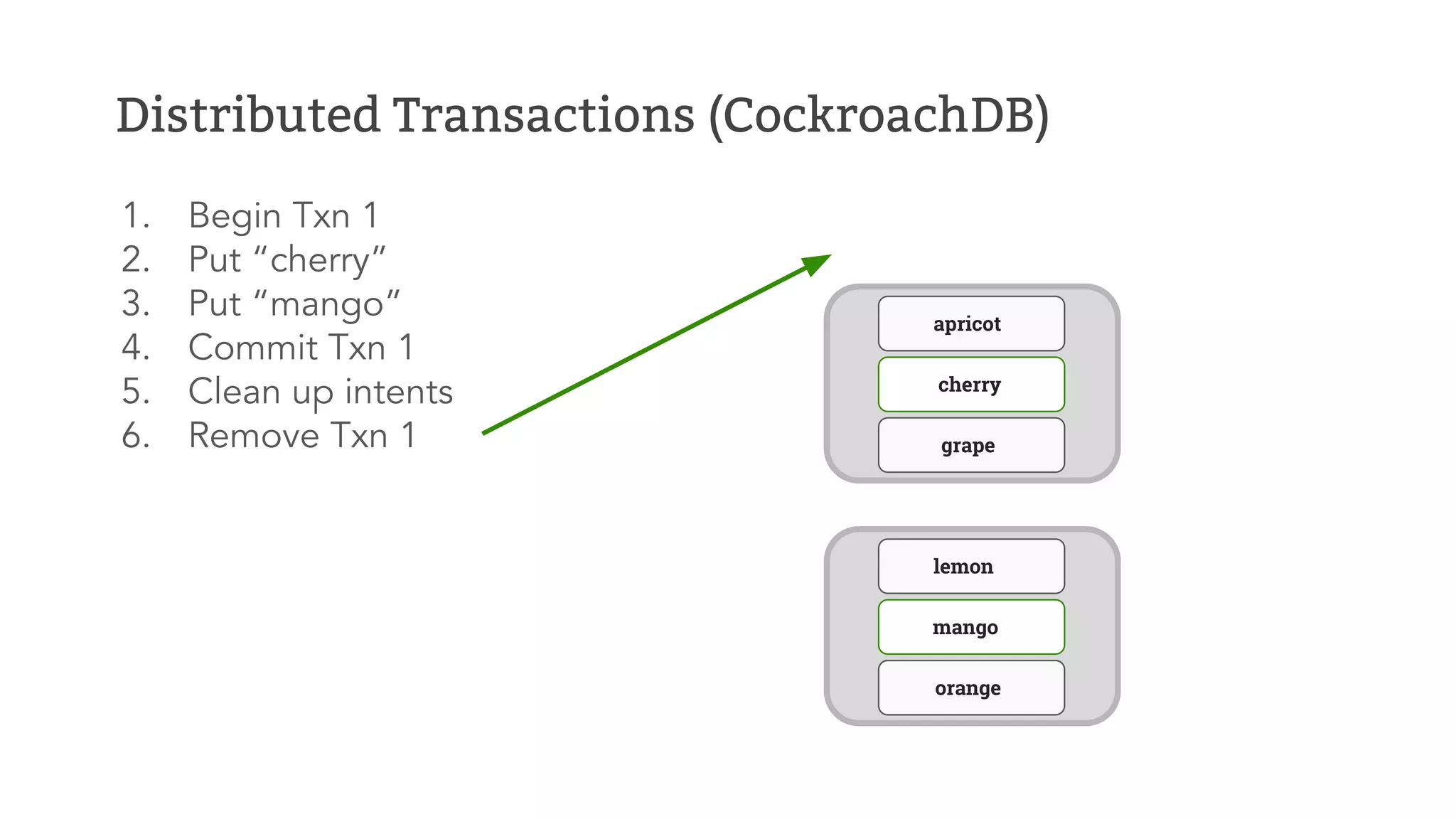 Distributed Transactions (CockroachDB)

1. Begin Txn 1
2. Put “cherry”
3. Put “mango”
4. Commit Txn 1
5. Clean up intents
6. Remove Txn 1

apricot
cherry
grape

lemon
mango
orange